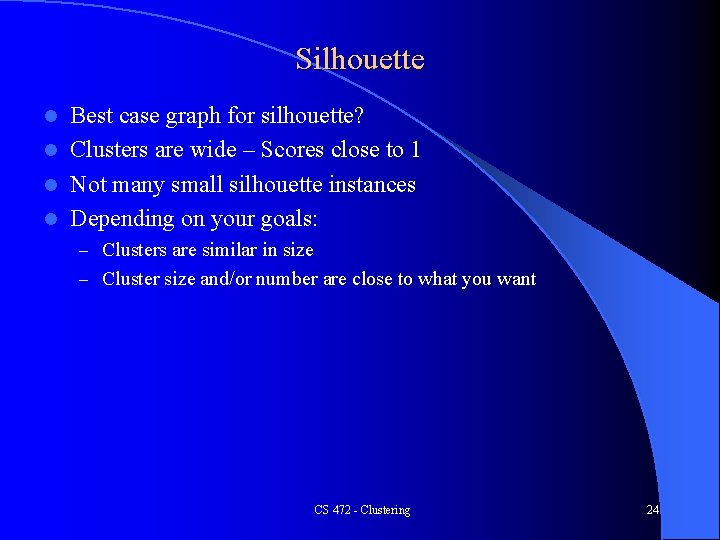 Silhouette

- Best case graph for silhouette?
- Clusters are wide – Scores close to 1
- Not many small silhouette instances
- Depending on your goals:
  – Clusters are similar in size
  – Cluster size and/or number are close to what you want

CS 472 - Clustering

24